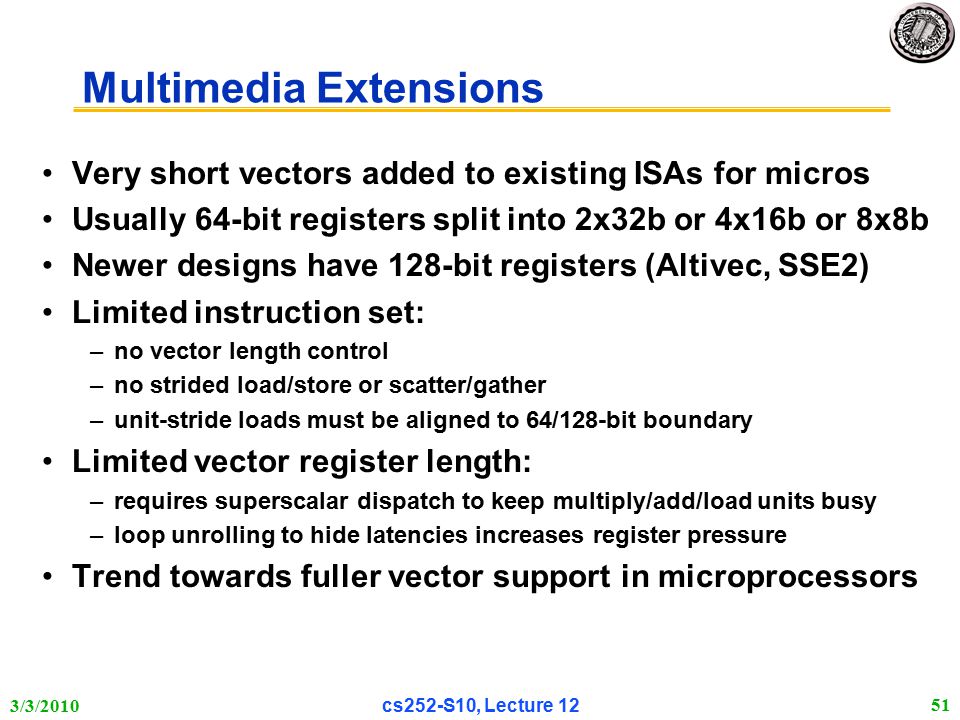 Multimedia Extensions

• Very short vectors added to existing ISAs for micros
• Usually 64-bit registers split into 2x32b or 4x16b or 8x8b
• Newer designs have 128-bit registers (Altivec, SSE2)
• Limited instruction set:
– no vector length control
– no strided load/store or scatter/gather
– unit-stride loads must be aligned to 64/128-bit boundary
• Limited vector register length:
– requires superscalar dispatch to keep multiply/add/load units busy
– loop unrolling to hide latencies increases register pressure
• Trend towards fuller vector support in microprocessors

3/3/2010

cs252-S10, Lecture 12

51